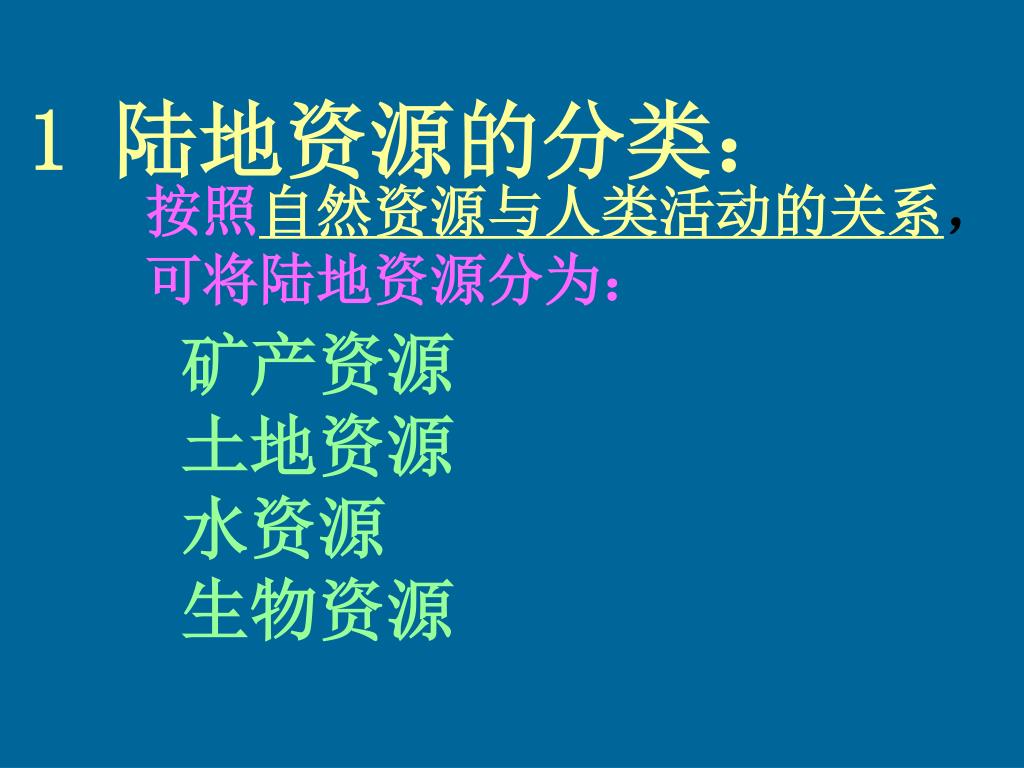 1 陆地资源的分类：

按照自然资源与人类活动的关系，可将陆地资源分为：

矿产资源
土地资源
水资源
生物资源